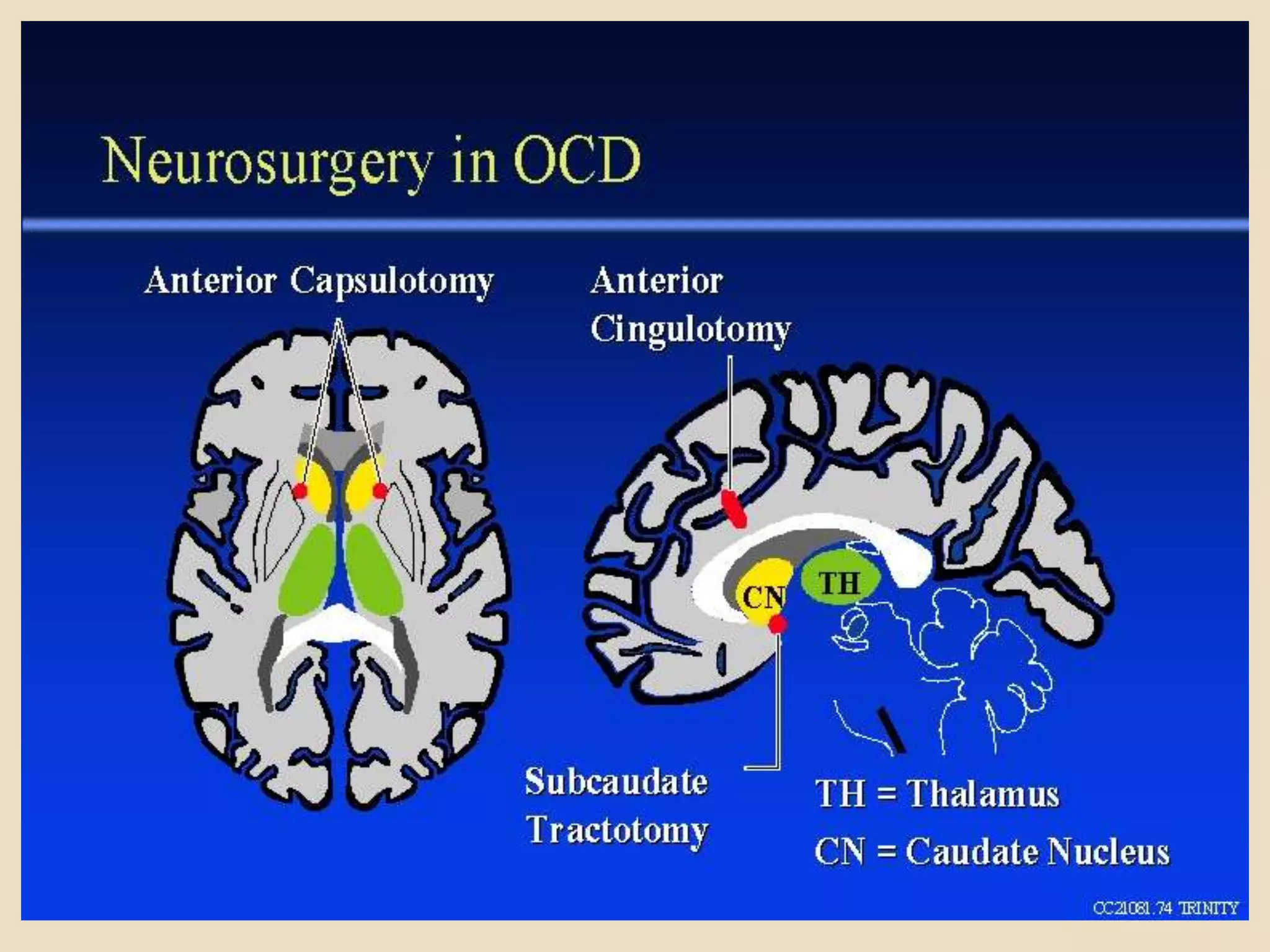 Neurosurgery in OCD

Anterior Capsulotomy

Anterior Cingulotomy

CN

TH

Subcaudate Tractotomy

TH = Thalamus

CN = Caudate Nucleus

OC21081.74 TRINITY